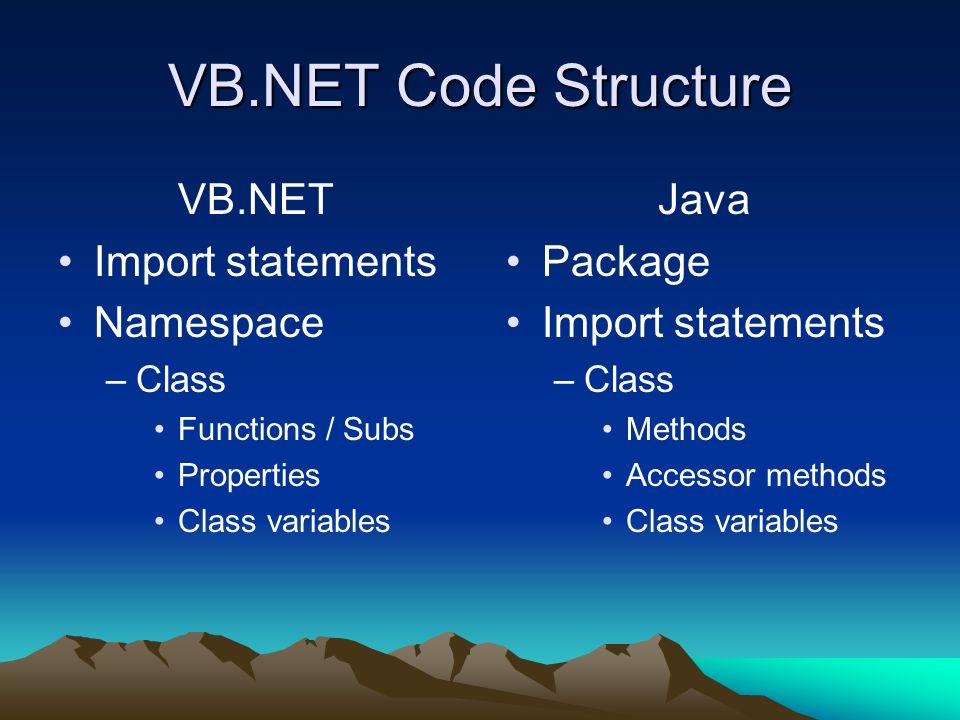 VB.NET Code Structure

VB.NET

• Import statements
• Namespace
– Class
• Functions / Subs
• Properties
• Class variables

Java

• Package
• Import statements
– Class
• Methods
• Accessor methods
• Class variables